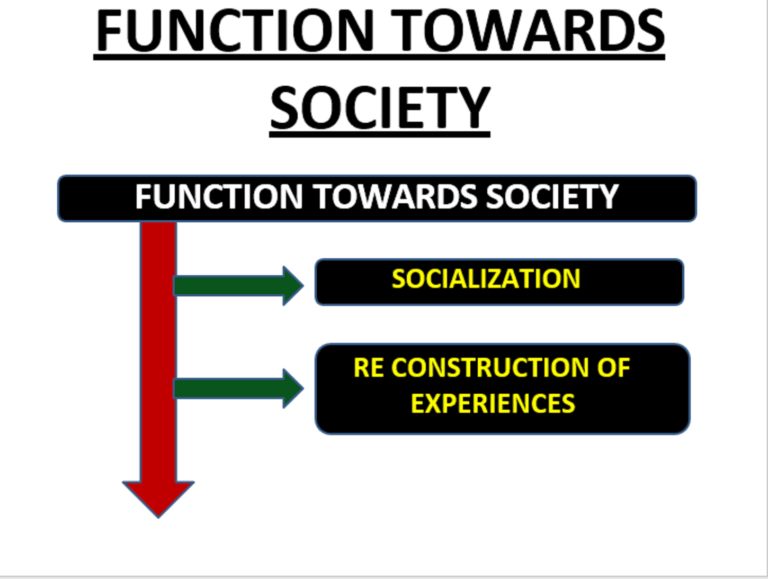 FUNCTION TOWARDS SOCIETY

FUNCTION TOWARDS SOCIETY

SOCIALIZATION

RE CONSTRUCTION OF EXPERIENCES